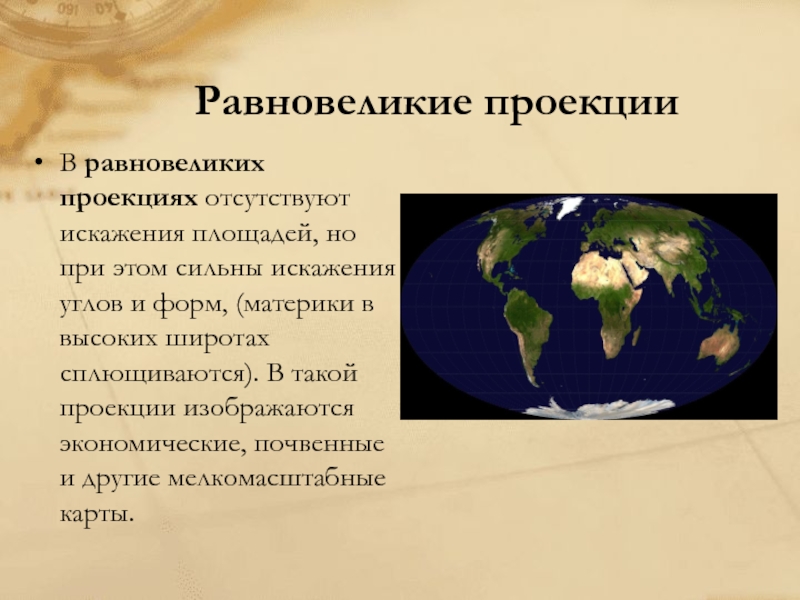 Равновеликие проекции

• В равновеликих проекциях отсутствуют искажения площадей, но при этом сильны искажения углов и форм, (материки в высоких широтах сплющиваются). В такой проекции изображаются экономические, почвенные и другие мелкомасштабные карты.